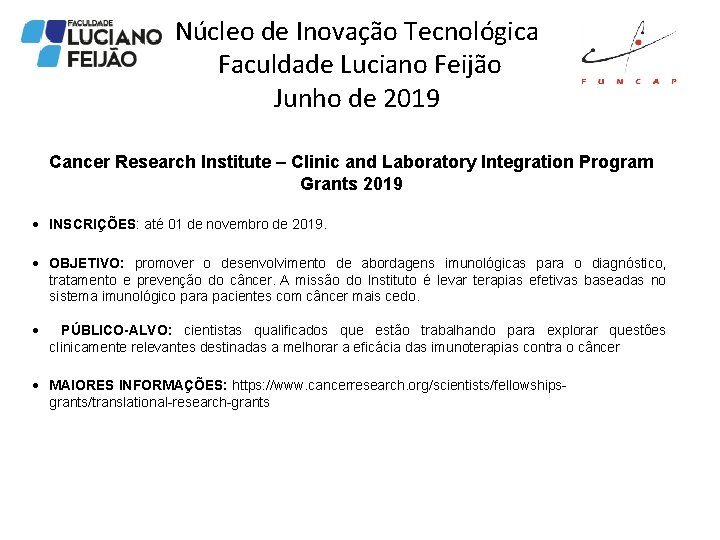 FACULDADE LUCIANO FEIJÃO

Núcleo de Inovação Tecnológica
Faculdade Luciano Feijão
Junho de 2019

FUNCAP

Cancer Research Institute – Clinic and Laboratory Integration Program Grants 2019

• INSCRIÇÕES: até 01 de novembro de 2019.

• OBJETIVO: promover o desenvolvimento de abordagens imunológicas para o diagnóstico, tratamento e prevenção do câncer. A missão do Instituto é levar terapias efetivas baseadas no sistema imunológico para pacientes com câncer mais cedo.

• PÚBLICO-ALVO: cientistas qualificados que estão trabalhando para explorar questões clinicamente relevantes destinadas a melhorar a eficácia das imunoterapias contra o câncer

• MAIORES INFORMAÇÕES: https://www.cancerresearch.org/scientists/fellowships-grants/translational-research-grants